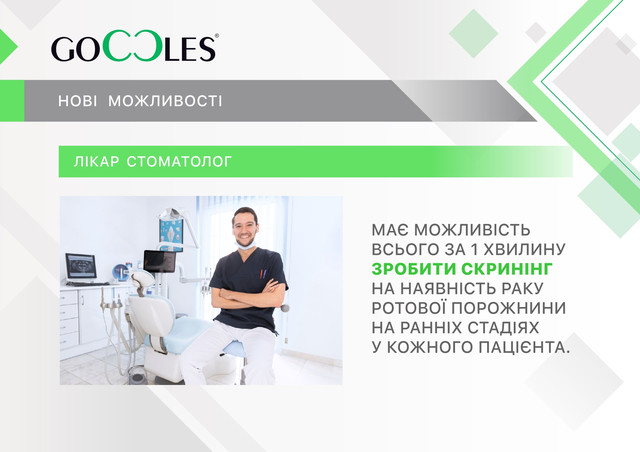 GOCCLES®

НОВІ МОЖЛИВОСТІ

ЛІКАР СТОМАТОЛОГ

МАЄ МОЖЛИВІСТЬ ВСЬОГО ЗА 1 ХВИЛИНУ ЗРОБИТИ СКРИНІНГ НА НАЯВНІСТЬ РАКУ РОТОВОЇ ПОРОЖНИНИ НА РАННІХ СТАДІЯХ У КОЖНОГО ПАЦІЄНТА.